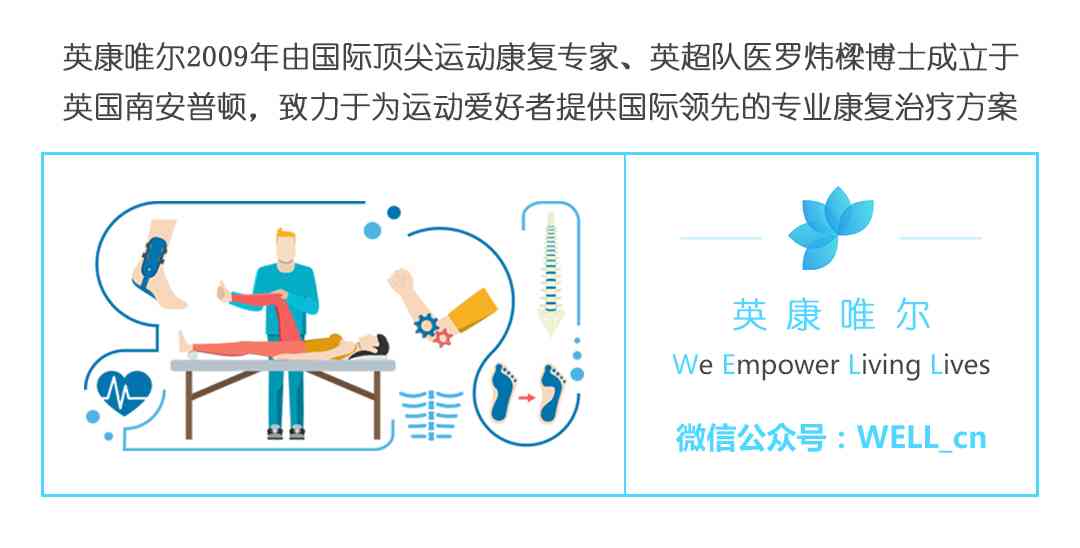 英康唯尔2009年由国际顶尖运动康复专家、英超队医罗炜樑博士成立于英国南安普顿，致力于为运动爱好者提供国际领先的专业康复治疗方案

英康唯尔
We Empower Living Lives
微信公众号：WELL_cn